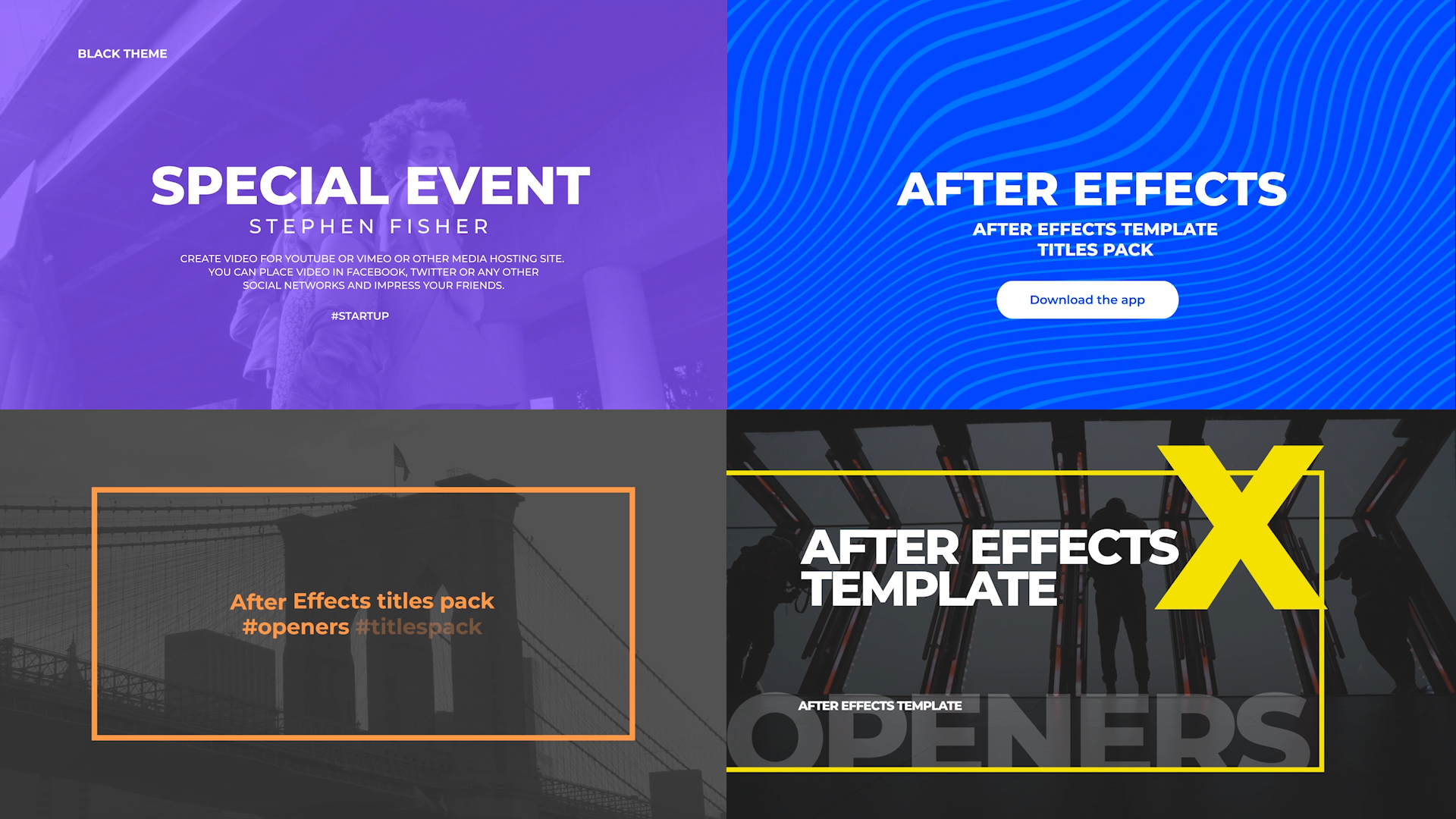 BLACK THEME

SPECIAL EVENT

STEPHEN FISHER

CREATE VIDEO FOR YOUTUBE OR VIMEO OR OTHER MEDIA HOSTING SITE. YOU CAN PLACE VIDEO IN FACEBOOK, TWITTER OR ANY OTHER SOCIAL NETWORKS AND IMPRESS YOUR FRIENDS.

#STARTUP

AFTER EFFECTS

AFTER EFFECTS TEMPLATE
TITLES PACK

Download the app

After Effects titles pack
#openers #titlespack

AFTER EFFECTS
TEMPLATE

X

AFTER EFFECTS TEMPLATE

OPENERS